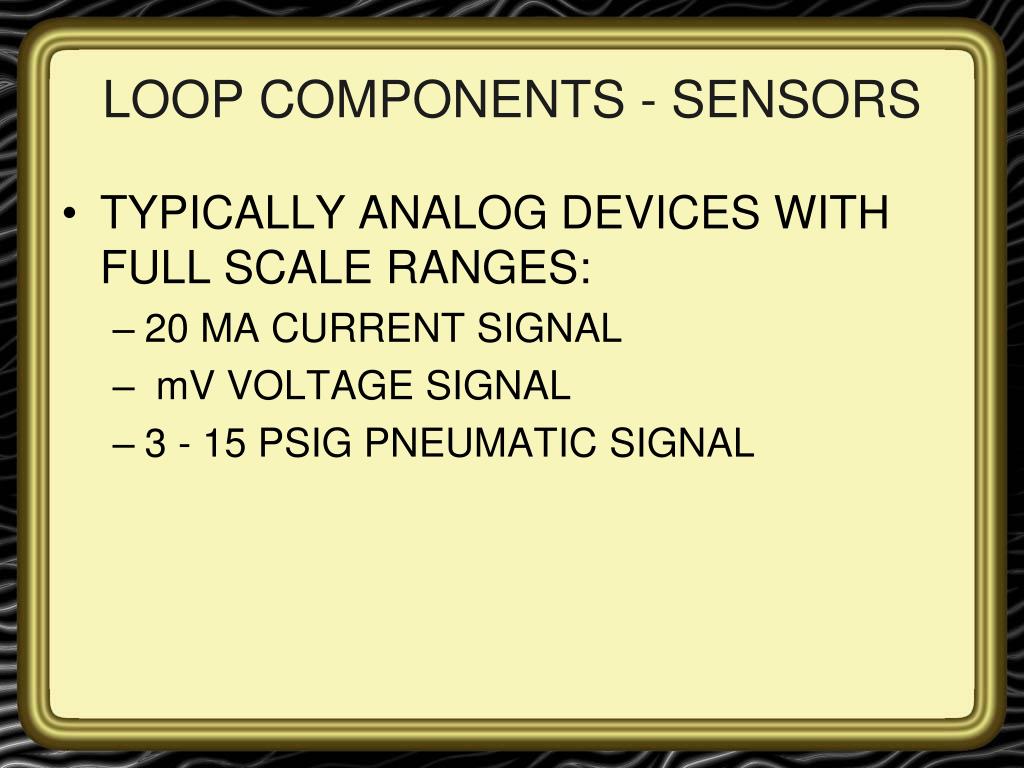 LOOP COMPONENTS - SENSORS

• TYPICALLY ANALOG DEVICES WITH FULL SCALE RANGES:
– 20 MA CURRENT SIGNAL
– mV VOLTAGE SIGNAL
– 3 - 15 PSIG PNEUMATIC SIGNAL